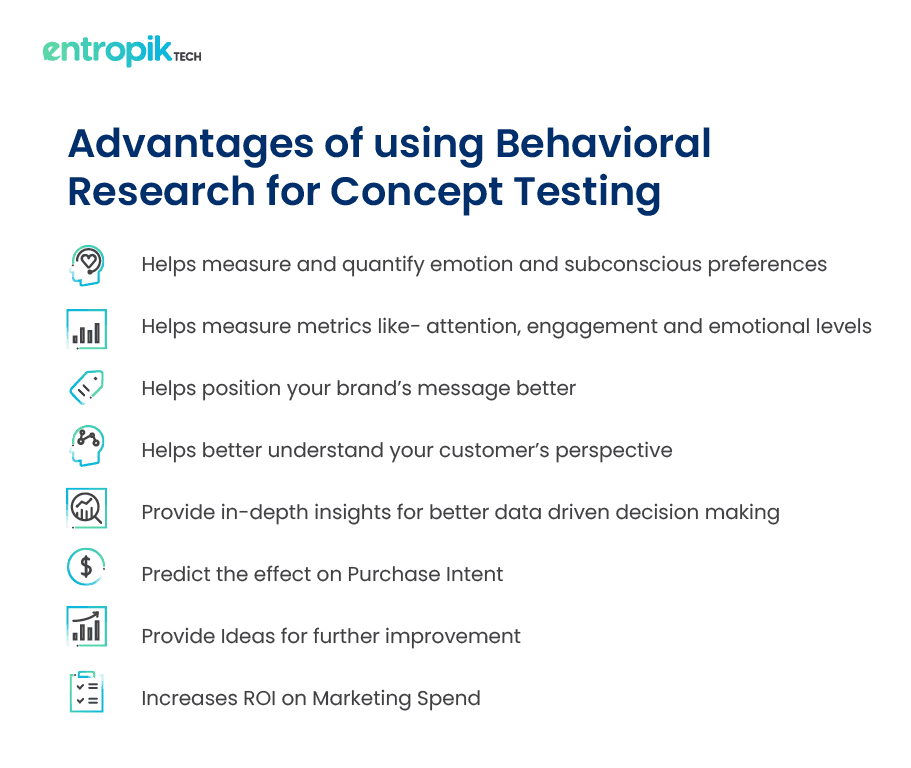 entropik TECH

Advantages of using Behavioral Research for Concept Testing

Helps measure and quantify emotion and subconscious preferences

Helps measure metrics like- attention, engagement and emotional levels

Helps position your brand's message better

Helps better understand your customer's perspective

Provide in-depth insights for better data driven decision making

Predict the effect on Purchase Intent

Provide Ideas for further improvement

Increases ROI on Marketing Spend